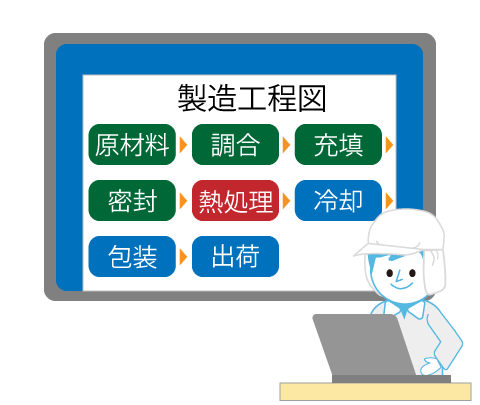 製造工程図

原材料
調合
充填
密封
熱処理
冷却
包装
出荷